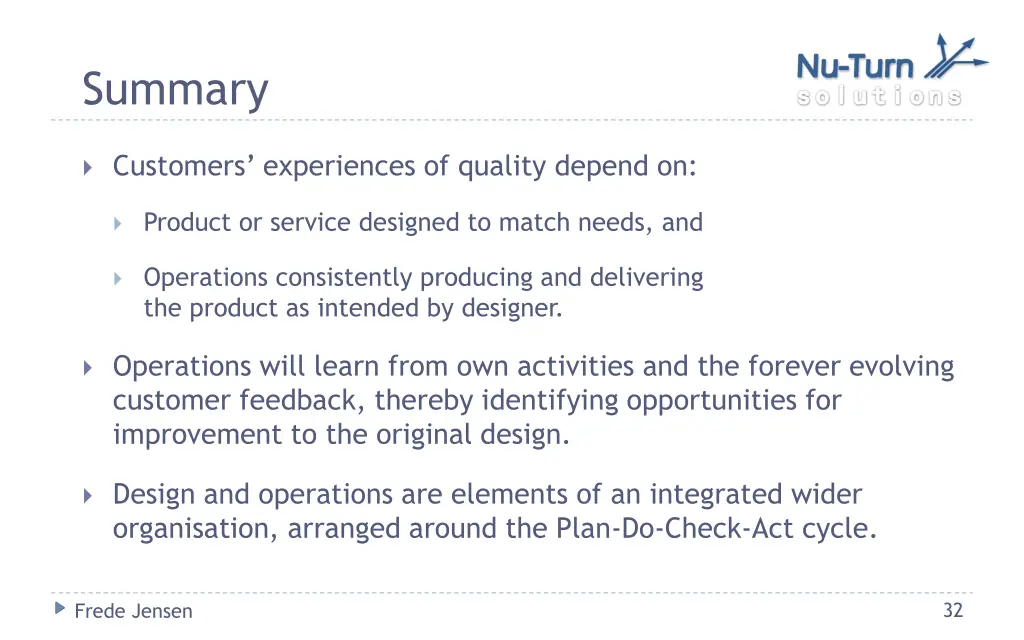 Summary

Nu-Turn solutions

Customers' experiences of quality depend on:

Product or service designed to match needs, and

Operations consistently producing and delivering the product as intended by designer.

Operations will learn from own activities and the forever evolving customer feedback, thereby identifying opportunities for improvement to the original design.

Design and operations are elements of an integrated wider organisation, arranged around the Plan-Do-Check-Act cycle.

Frede Jensen

32